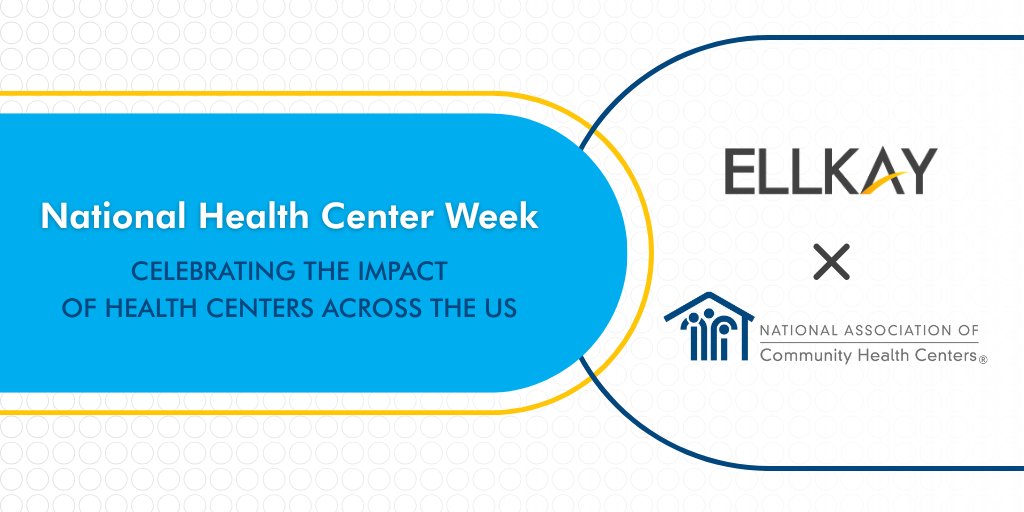 National Health Center Week

CELEBRATING THE IMPACT OF HEALTH CENTERS ACROSS THE US

ELLKAY

×

NATIONAL ASSOCIATION OF
Community Health Centers®